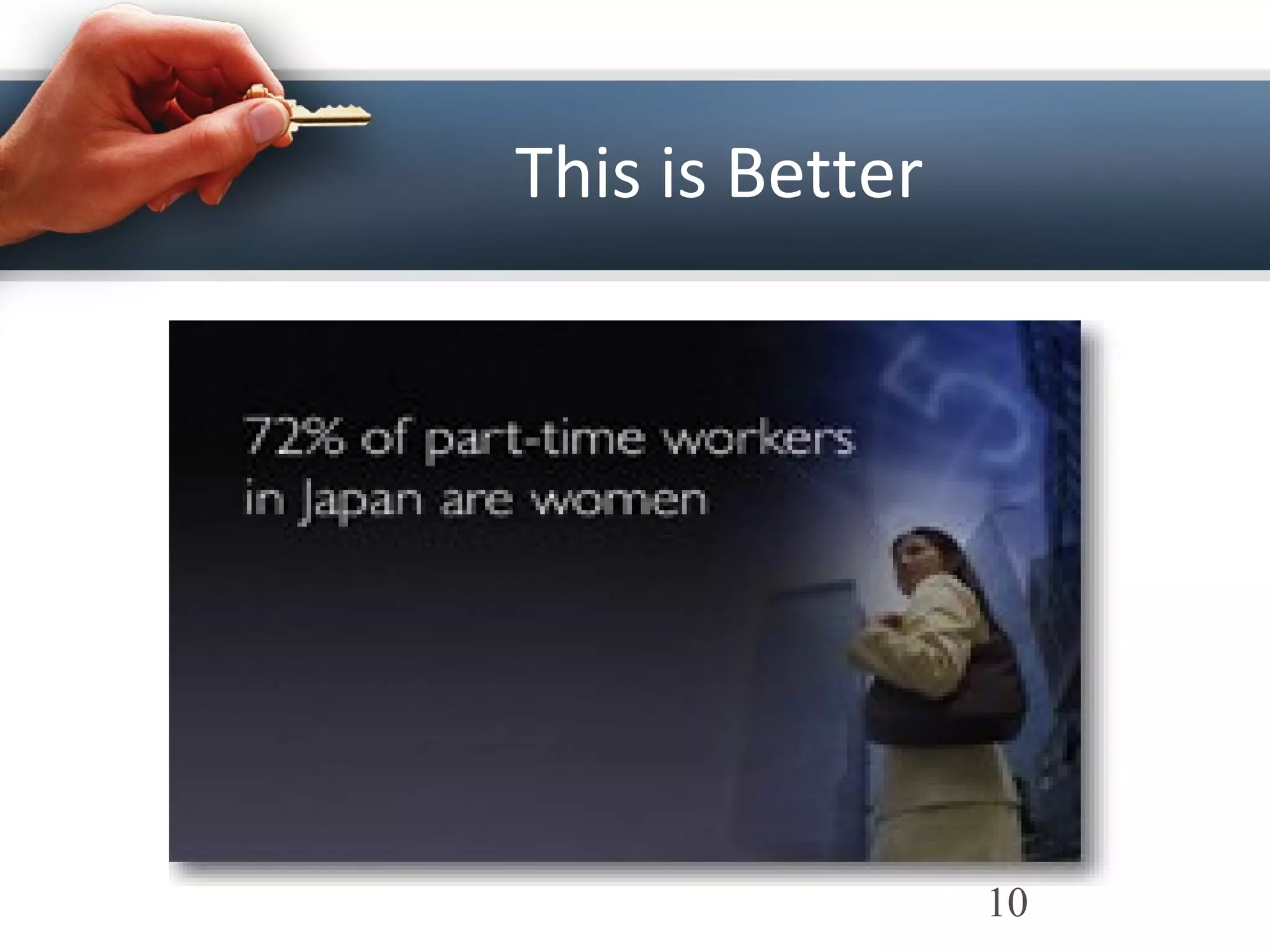 This is Better

72% of part-time workers in Japan are women

10